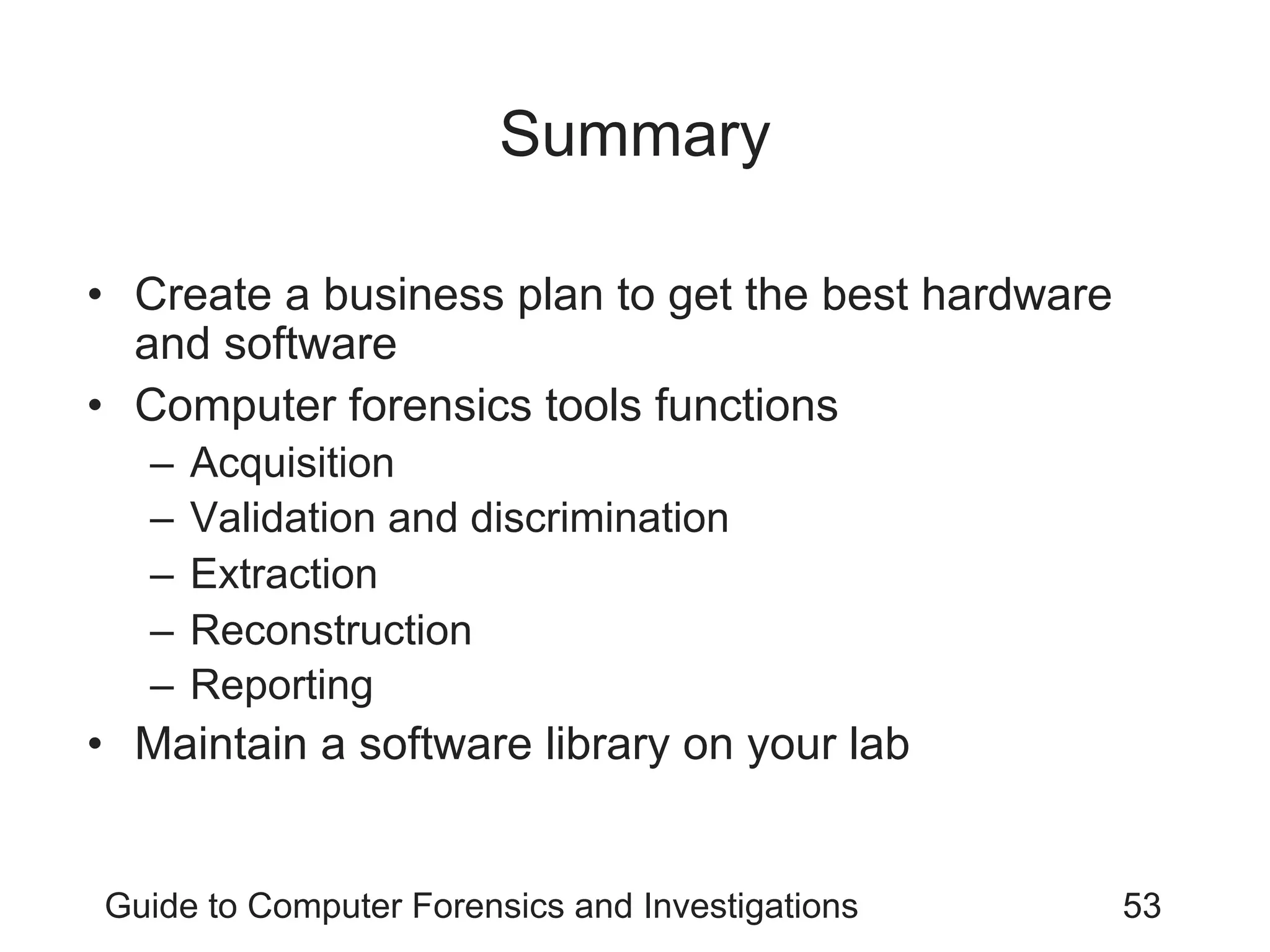 Summary

• Create a business plan to get the best hardware and software
• Computer forensics tools functions
  – Acquisition
  – Validation and discrimination
  – Extraction
  – Reconstruction
  – Reporting
• Maintain a software library on your lab

Guide to Computer Forensics and Investigations 53